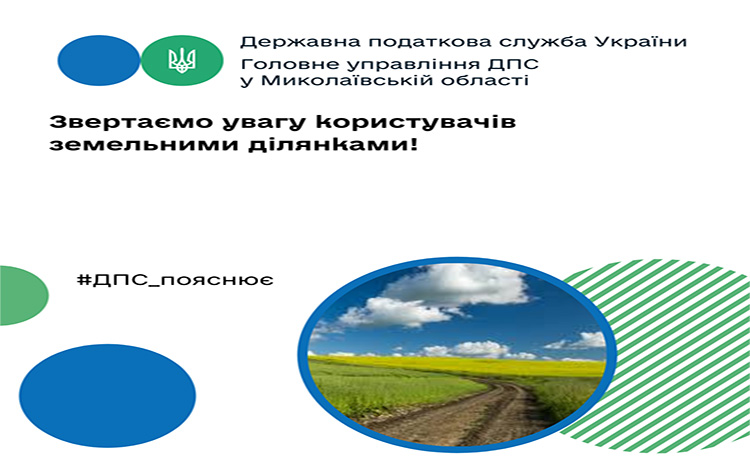 Державна податкова служба України
Головне управління ДПС у Миколаївській області

Звертаємо увагу користувачів земельними ділянками!

#ДПС_пояснює